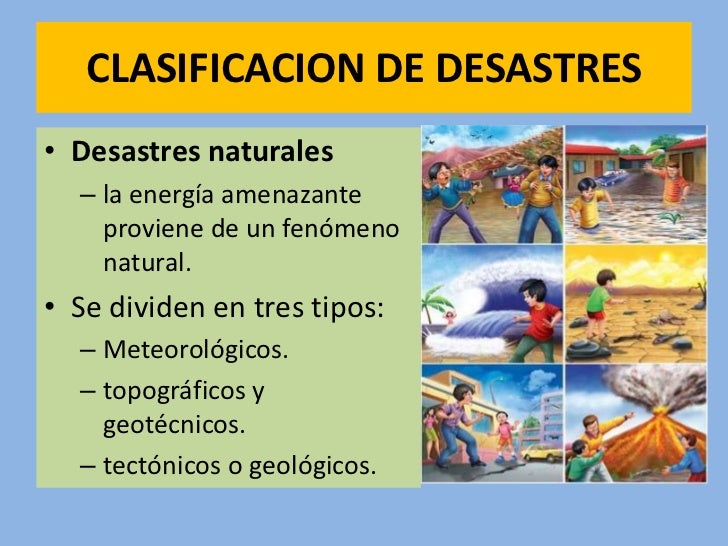 CLASIFICACION DE DESASTRES

• Desastres naturales
– la energía amenazante proviene de un fenómeno natural.

• Se dividen en tres tipos:
– Meteorológicos.
– topográficos y geotécnicos.
– tectónicos o geológicos.